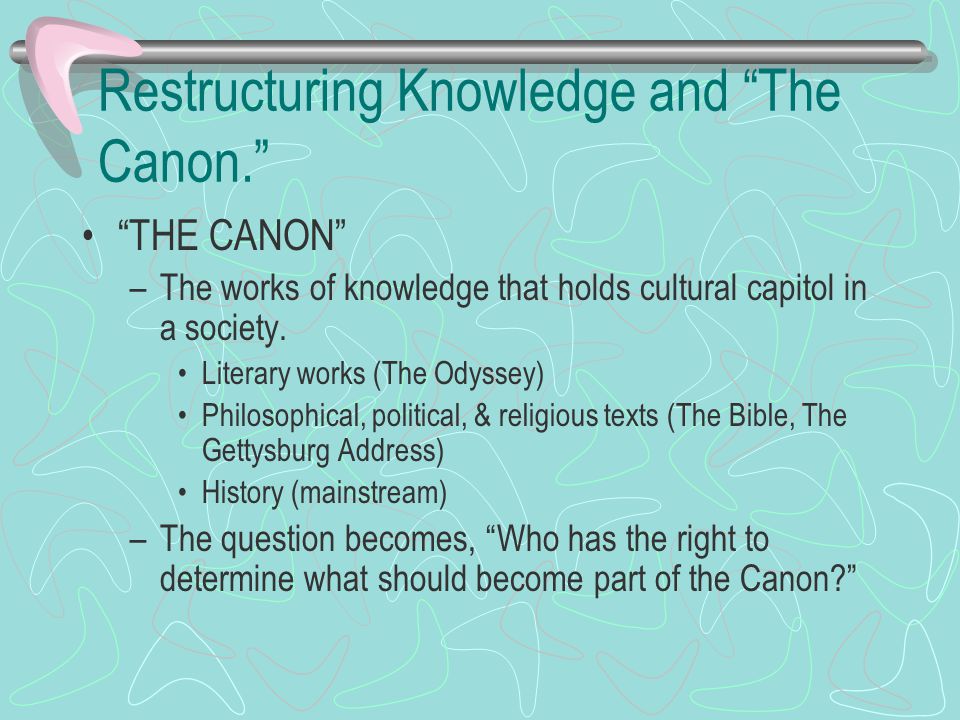 Restructuring Knowledge and “The Canon.”

• “THE CANON”
– The works of knowledge that holds cultural capitol in a society.
• Literary works (The Odyssey)
• Philosophical, political, & religious texts (The Bible, The Gettysburg Address)
• History (mainstream)
– The question becomes, “Who has the right to determine what should become part of the Canon?”